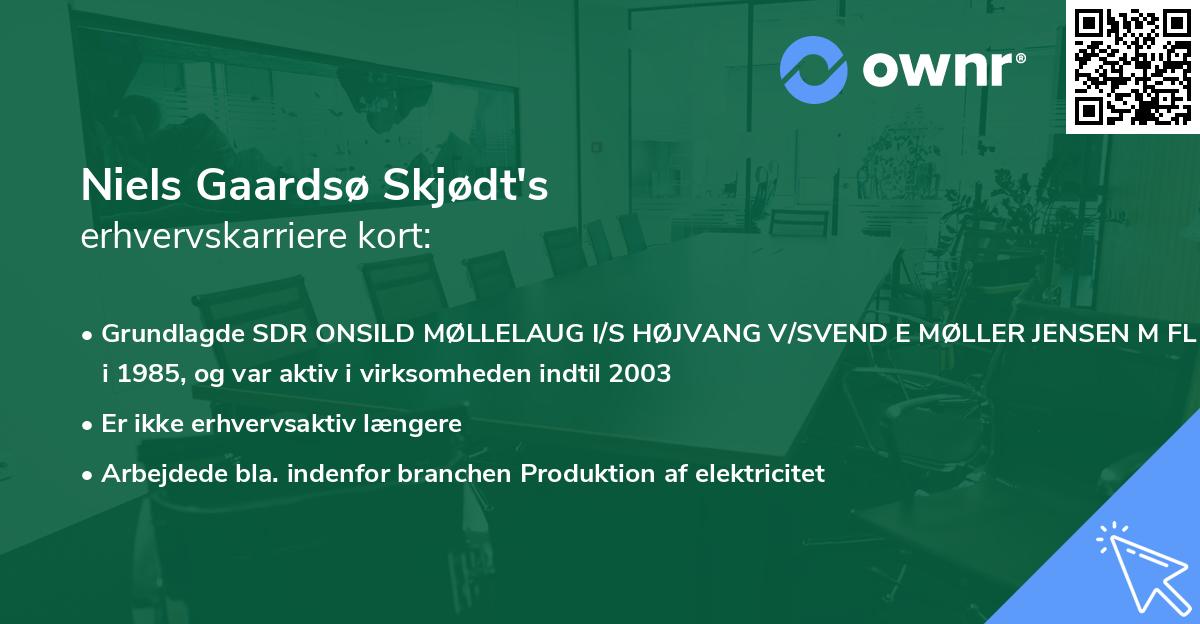 ownr®

Niels Gaardsø Skjødt's
erhvervskarriere kort:

• Grundlagde SDR ONSILD MØLLELAUG I/S HØJVANG V/SVEND E MØLLER JENSEN M FL i 1985, og var aktiv i virksomheden indtil 2003

• Er ikke erhvervsaktiv længere

• Arbejdede bla. indenfor branchen Produktion af elektricitet